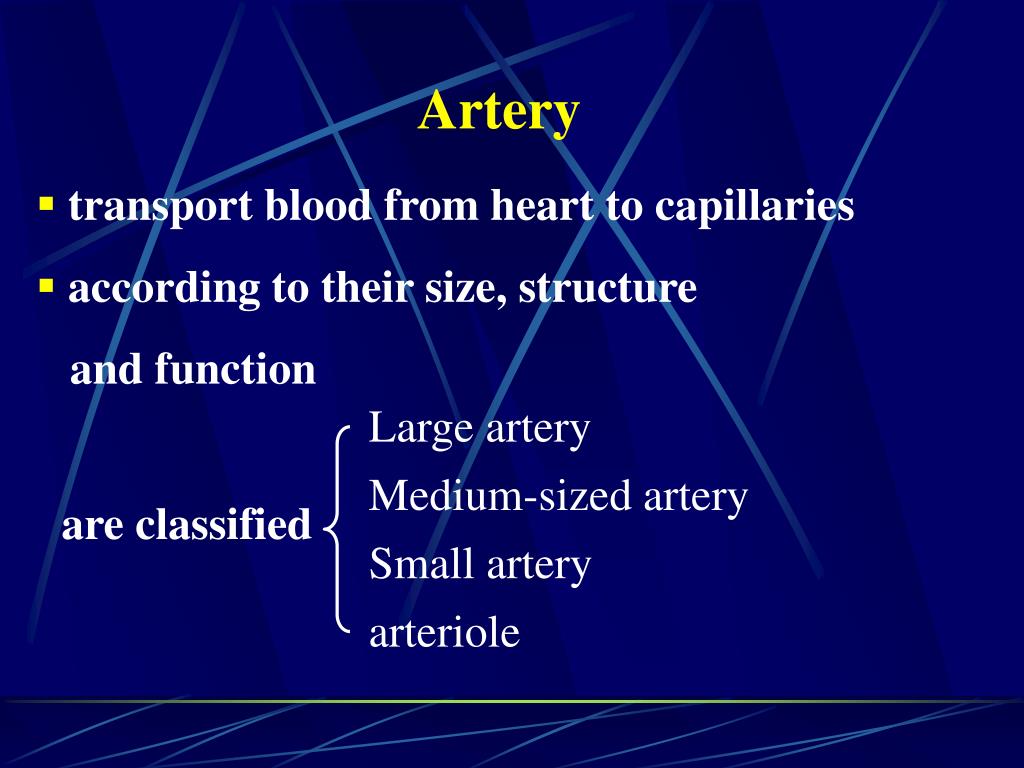 Artery

▪ transport blood from heart to capillaries

▪ according to their size, structure and function

are classified

Large artery
Medium-sized artery
Small artery
arteriole